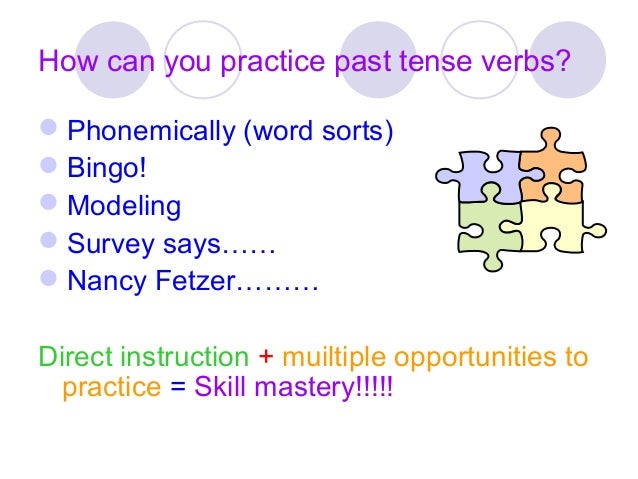 How can you practice past tense verbs?

- Phonemically (word sorts)
- Bingo!
- Modeling
- Survey says……
- Nancy Fetzer………

Direct instruction + muiltiple opportunities to practice = Skill mastery!!!!!